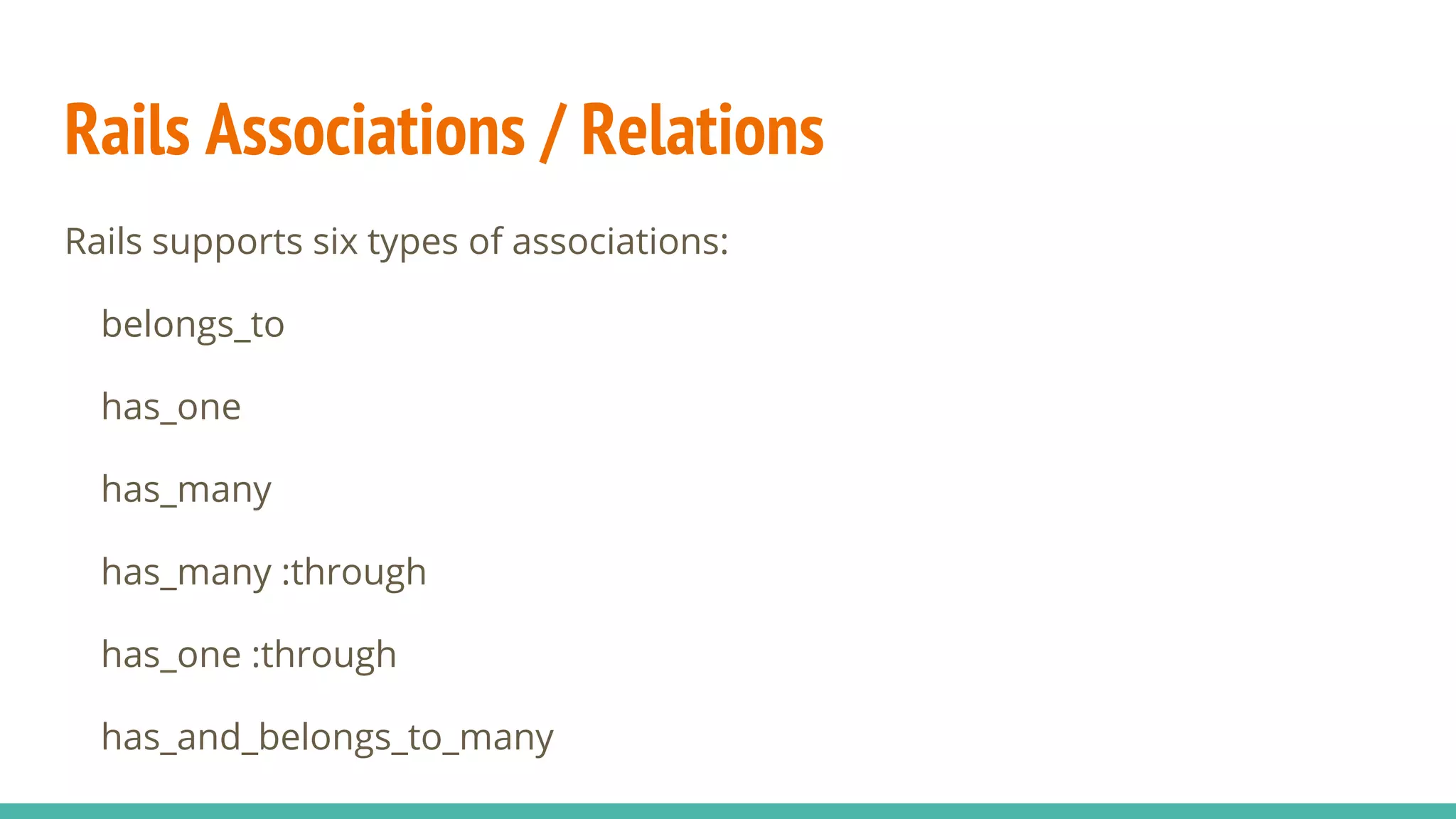 Rails Associations / Relations

Rails supports six types of associations:

belongs_to

has_one

has_many

has_many :through

has_one :through

has_and_belongs_to_many